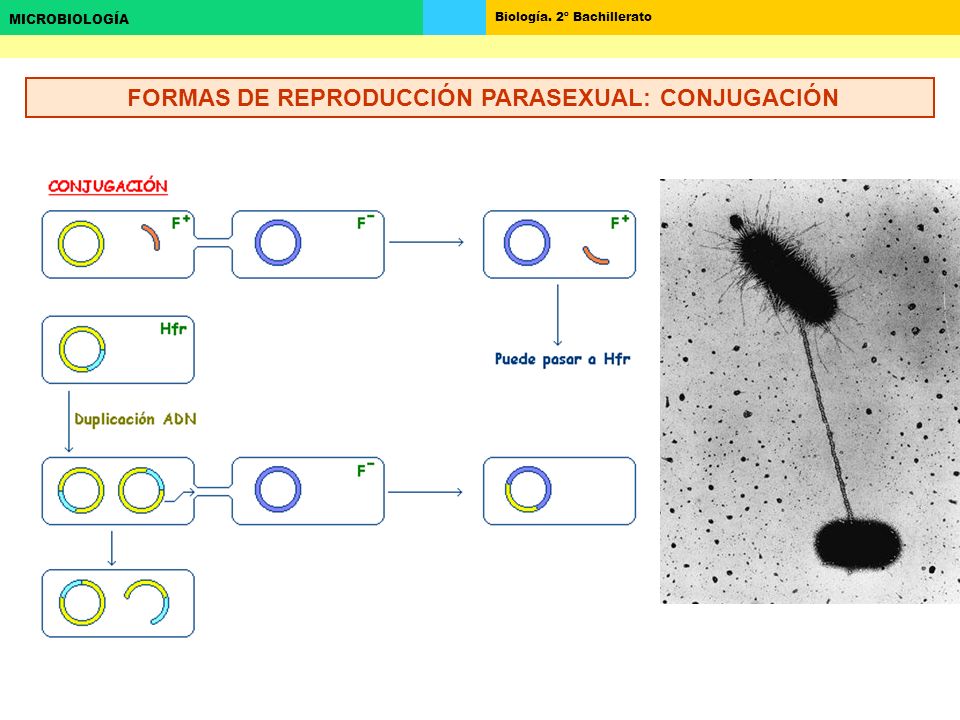 MICROBIOLOGÍA

Biología. 2º Bachillerato

FORMAS DE REPRODUCCIÓN PARASEXUAL: CONJUGACIÓN

CONJUGACIÓN

$F^+$

$F^-$

$F^+$

Hfr

Puede pasar a Hfr

Duplicación ADN

$F^-$